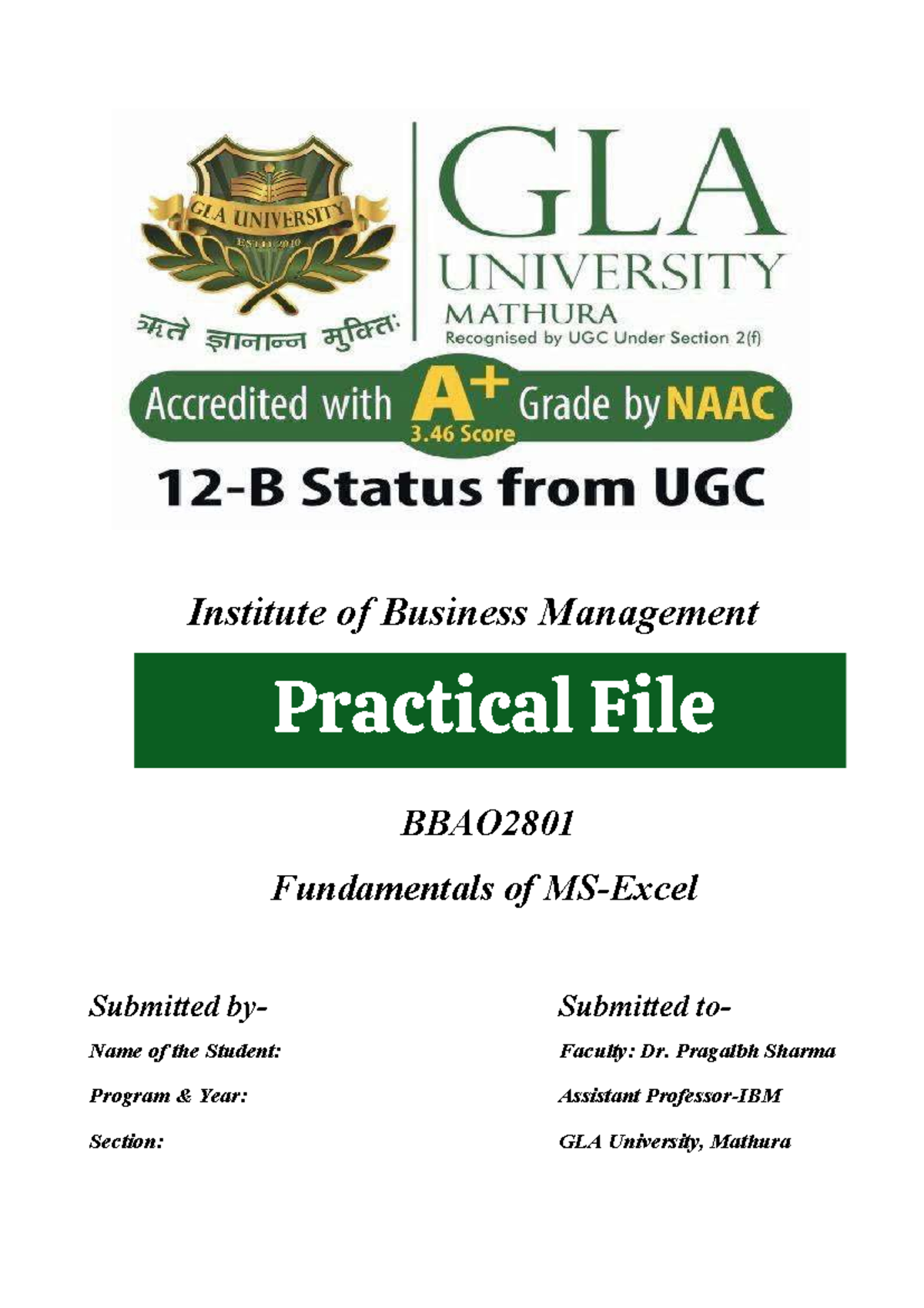 GLA UNIVERSITY
ESTD. 2010
ऋते ज्ञानान्न मुक्तिः

GLA UNIVERSITY
MATHURA
Recognised by UGC Under Section 2(f)

Accredited with A+ 3.46 Score Grade by NAAC

12-B Status from UGC

Institute of Business Management

Practical File

BBAO2801

Fundamentals of MS-Excel

Submitted by-

Name of the Student:

Program & Year:

Section:

Submitted to-

Faculty: Dr. Pragalbh Sharma

Assistant Professor-IBM

GLA University, Mathura